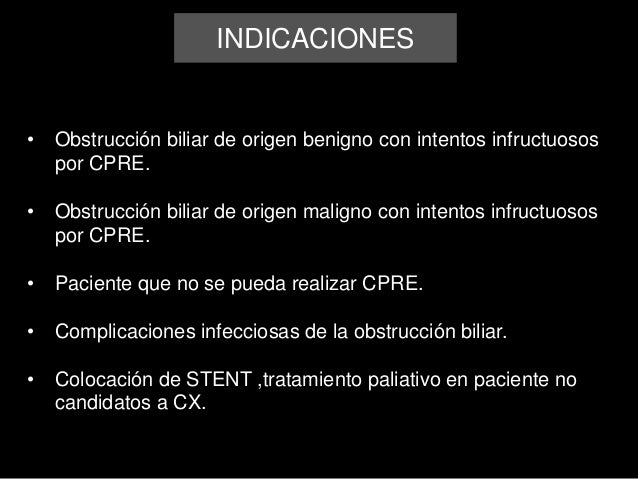 INDICACIONES

• Obstrucción biliar de origen benigno con intentos infructuosos por CPRE.

• Obstrucción biliar de origen maligno con intentos infructuosos por CPRE.

• Paciente que no se pueda realizar CPRE.

• Complicaciones infecciosas de la obstrucción biliar.

• Colocación de STENT ,tratamiento paliativo en paciente no candidatos a CX.